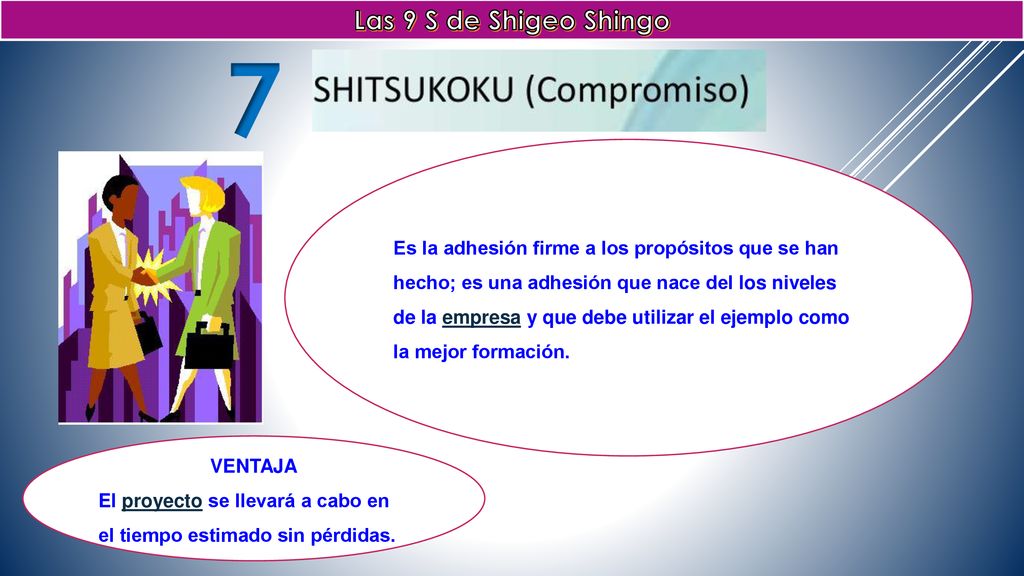 Las 9 S de Shigeo Shingo

7

SHITSUKOKU (Compromiso)

Es la adhesión firme a los propósitos que se han hecho; es una adhesión que nace del los niveles de la empresa y que debe utilizar el ejemplo como la mejor formación.

VENTAJA
El proyecto se llevará a cabo en el tiempo estimado sin pérdidas.